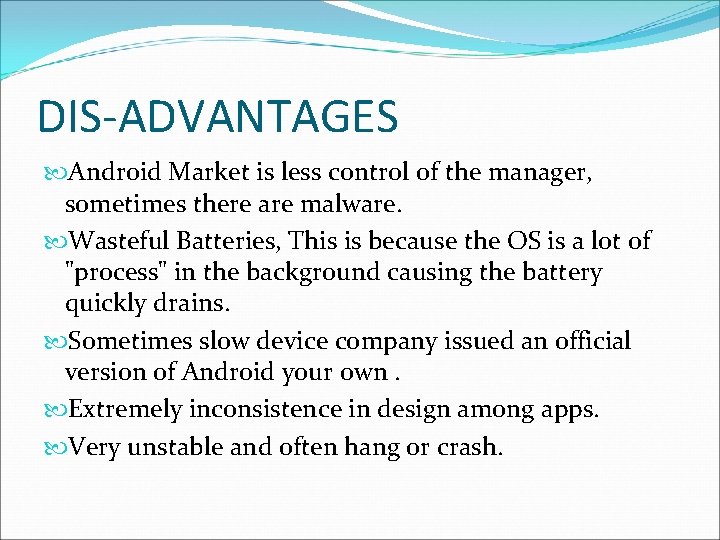 DIS-ADVANTAGES

Android Market is less control of the manager, sometimes there are malware.

Wasteful Batteries, This is because the OS is a lot of "process" in the background causing the battery quickly drains.

Sometimes slow device company issued an official version of Android your own .

Extremely inconsistence in design among apps.

Very unstable and often hang or crash.